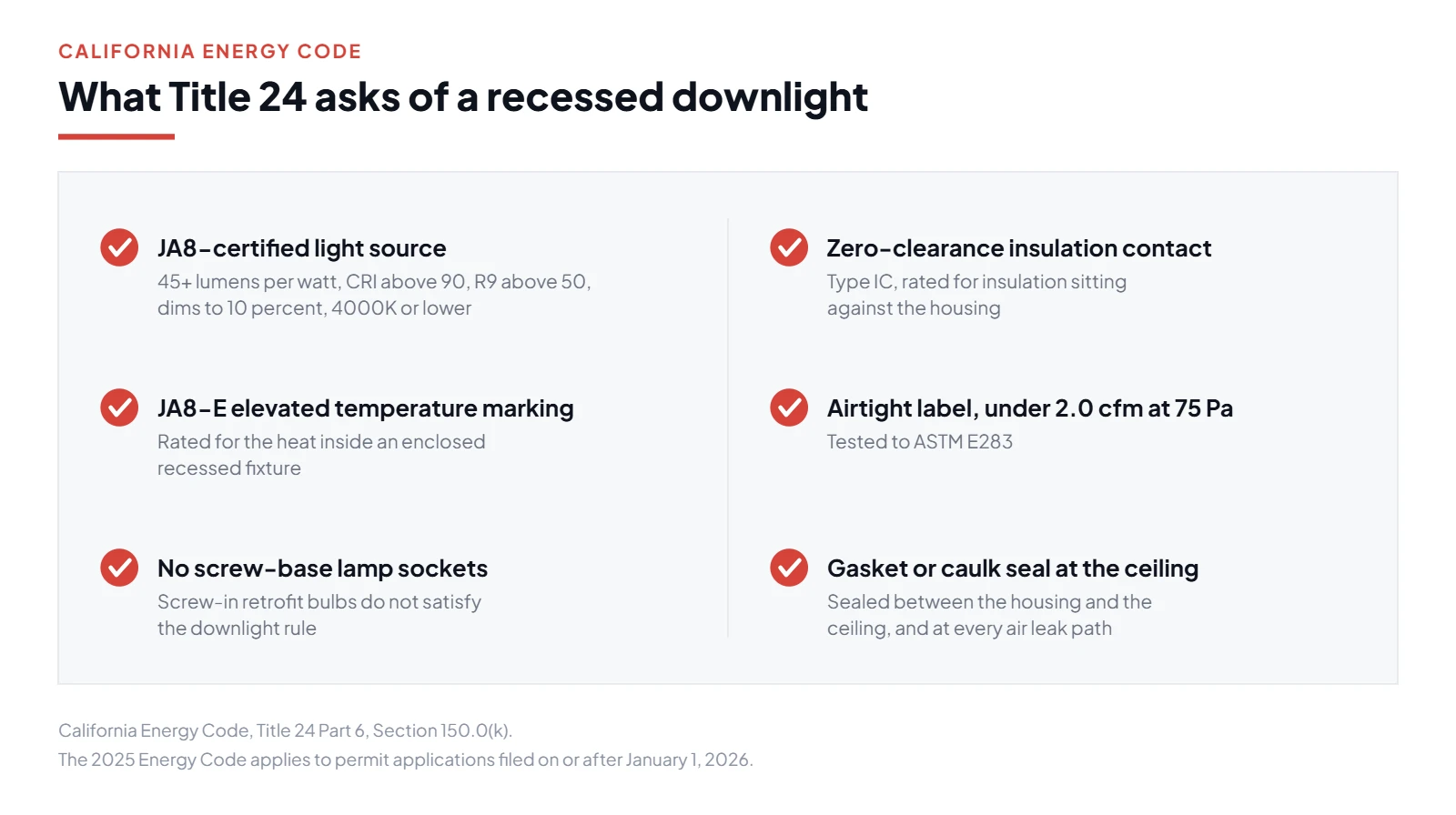 CALIFORNIA ENERGY CODE

What Title 24 asks of a recessed downlight

JA8-certified light source
45+ lumens per watt, CRI above 90, R9 above 50, dims to 10 percent, 4000K or lower

JA8-E elevated temperature marking
Rated for the heat inside an enclosed recessed fixture

No screw-base lamp sockets
Screw-in retrofit bulbs do not satisfy the downlight rule

Zero-clearance insulation contact
Type IC, rated for insulation sitting against the housing

Airtight label, under 2.0 cfm at 75 Pa
Tested to ASTM E283

Gasket or caulk seal at the ceiling
Sealed between the housing and the ceiling, and at every air leak path

California Energy Code, Title 24 Part 6, Section 150.0(k).
The 2025 Energy Code applies to permit applications filed on or after January 1, 2026.